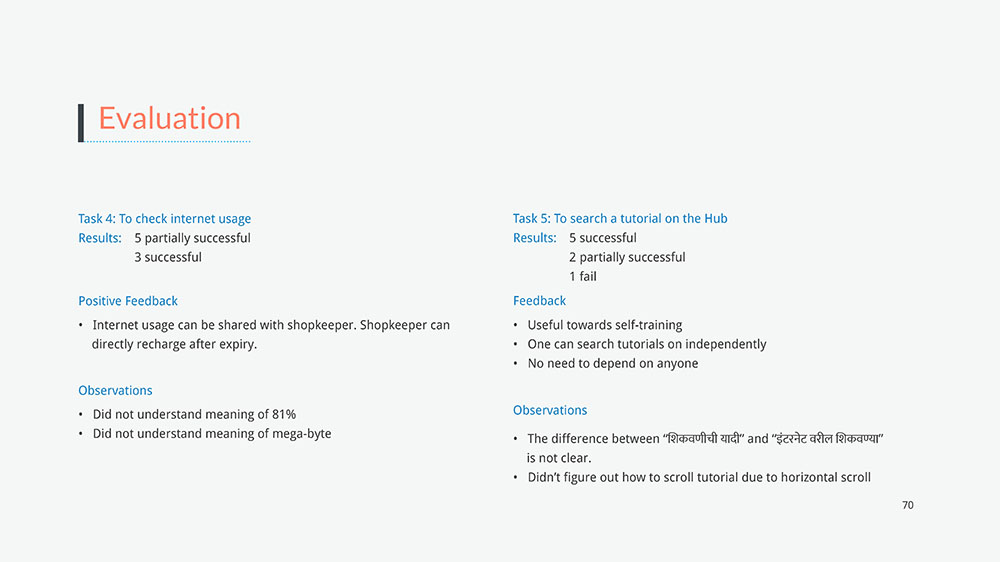 Evaluation

Task 4: To check internet usage
Results: 5 partially successful
3 successful

Positive Feedback

• Internet usage can be shared with shopkeeper. Shopkeeper can directly recharge after expiry.

Observations

• Did not understand meaning of 81%
• Did not understand meaning of mega-byte

Task 5: To search a tutorial on the Hub
Results: 5 successful
2 partially successful
1 fail

Feedback

• Useful towards self-training
• One can search tutorials on independently
• No need to depend on anyone

Observations

• The difference between “शिकवणीची यादी” and “इंटरनेट वरील शिकवण्या” is not clear.
• Didn’t figure out how to scroll tutorial due to horizontal scroll

70